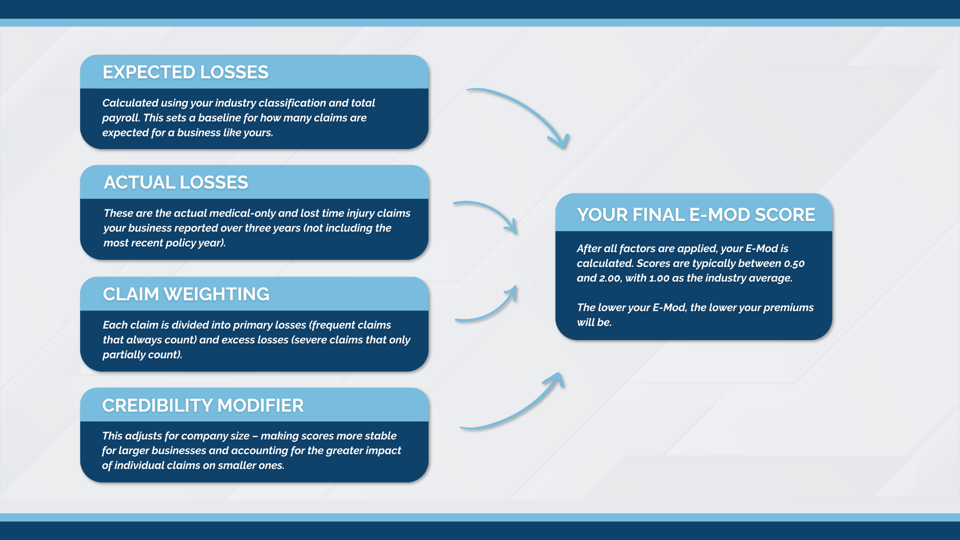 EXPECTED LOSSES

Calculated using your industry classification and total payroll. This sets a baseline for how many claims are expected for a business like yours.

ACTUAL LOSSES

These are the actual medical-only and lost time injury claims your business reported over three years (not including the most recent policy year).

CLAIM WEIGHTING

Each claim is divided into primary losses (frequent claims that always count) and excess losses (severe claims that only partially count).

CREDIBILITY MODIFIER

This adjusts for company size – making scores more stable for larger businesses and accounting for the greater impact of individual claims on smaller ones.

YOUR FINAL E-MOD SCORE

After all factors are applied, your E-Mod is calculated. Scores are typically between 0.50 and 2.00, with 1.00 as the industry average.

The lower your E-Mod, the lower your premiums will be.